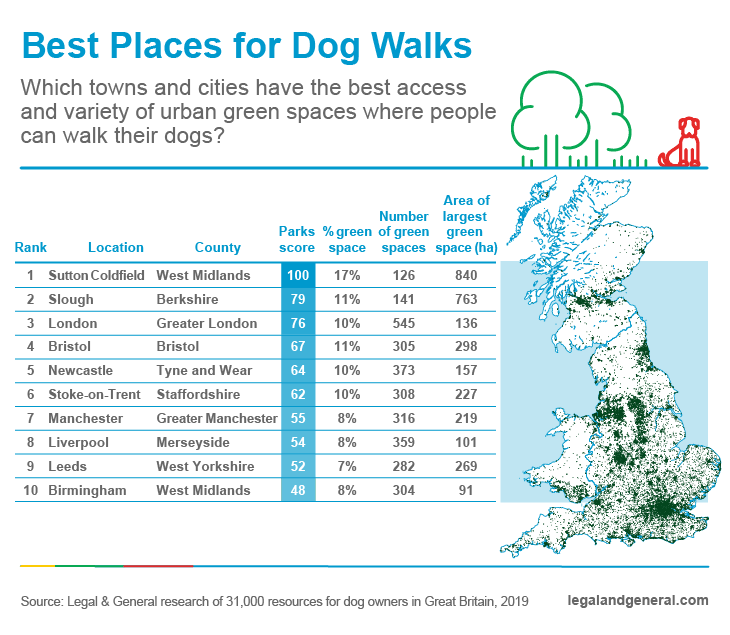 Best Places for Dog Walks

Which towns and cities have the best access and variety of urban green spaces where people can walk their dogs?

| Rank | Location | County | Parks score | % green space | Number of green spaces | Area of largest green space (ha) |
|---|---|---|---|---|---|---|
| 1 | Sutton Coldfield | West Midlands | 100 | 17% | 126 | 840 |
| 2 | Slough | Berkshire | 79 | 11% | 141 | 763 |
| 3 | London | Greater London | 76 | 10% | 545 | 136 |
| 4 | Bristol | Bristol | 67 | 11% | 305 | 298 |
| 5 | Newcastle | Tyne and Wear | 64 | 10% | 373 | 157 |
| 6 | Stoke-on-Trent | Staffordshire | 62 | 10% | 308 | 227 |
| 7 | Manchester | Greater Manchester | 55 | 8% | 316 | 219 |
| 8 | Liverpool | Merseyside | 54 | 8% | 359 | 101 |
| 9 | Leeds | West Yorkshire | 52 | 7% | 282 | 269 |
| 10 | Birmingham | West Midlands | 48 | 8% | 304 | 91 |

Source: Legal & General research of 31,000 resources for dog owners in Great Britain, 2019

legalandgeneral.com